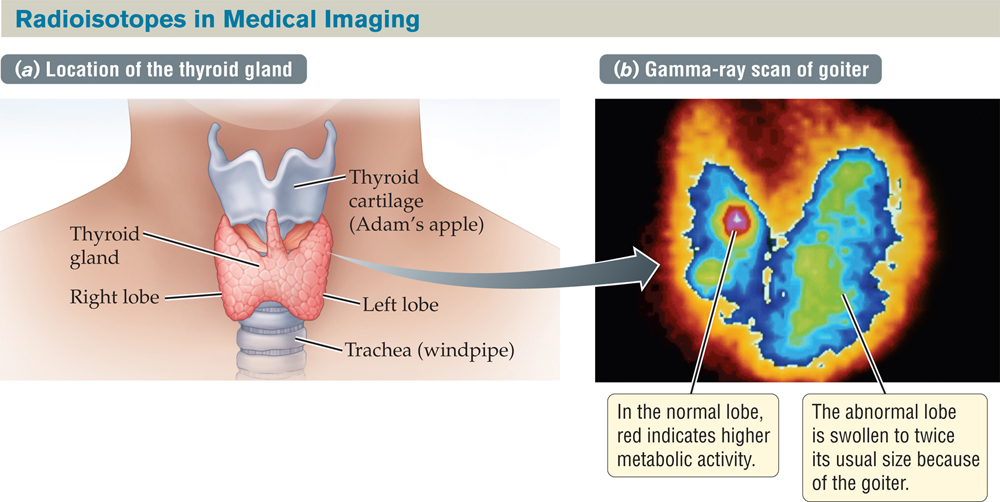 Radioisotopes in Medical Imaging

(a) Location of the thyroid gland

Thyroid cartilage (Adam's apple)

Thyroid gland

Right lobe

Left lobe

Trachea (windpipe)

(b) Gamma-ray scan of goiter

In the normal lobe, red indicates higher metabolic activity.

The abnormal lobe is swollen to twice its usual size because of the goiter.